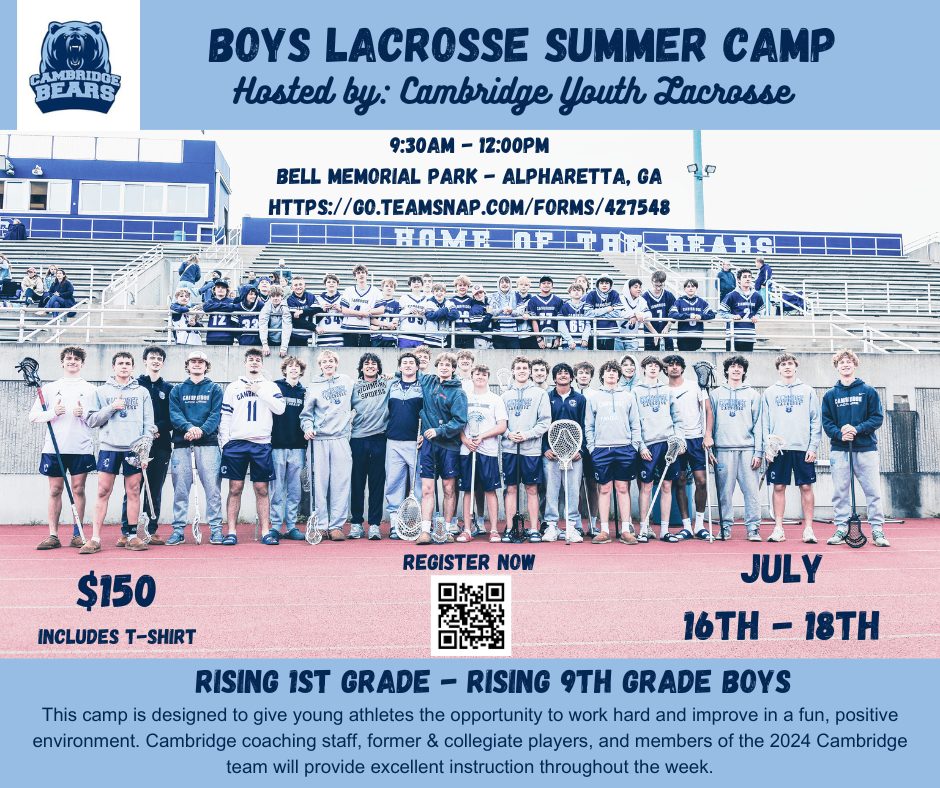 CAMBRIDGE BEARS

BOYS LACROSSE SUMMER CAMP
Hosted by: Cambridge Youth Lacrosse

9:30AM - 12:00PM
BELL MEMORIAL PARK - ALPHARETTA, GA
HTTPS://GO.TEAMSNAP.COM/FORMS/427548

HOME OF THE BEARS

$150
INCLUDES T-SHIRT

REGISTER NOW

JULY
16TH - 18TH

RISING 1ST GRADE - RISING 9TH GRADE BOYS
This camp is designed to give young athletes the opportunity to work hard and improve in a fun, positive environment. Cambridge coaching staff, former & collegiate players, and members of the 2024 Cambridge team will provide excellent instruction throughout the week.